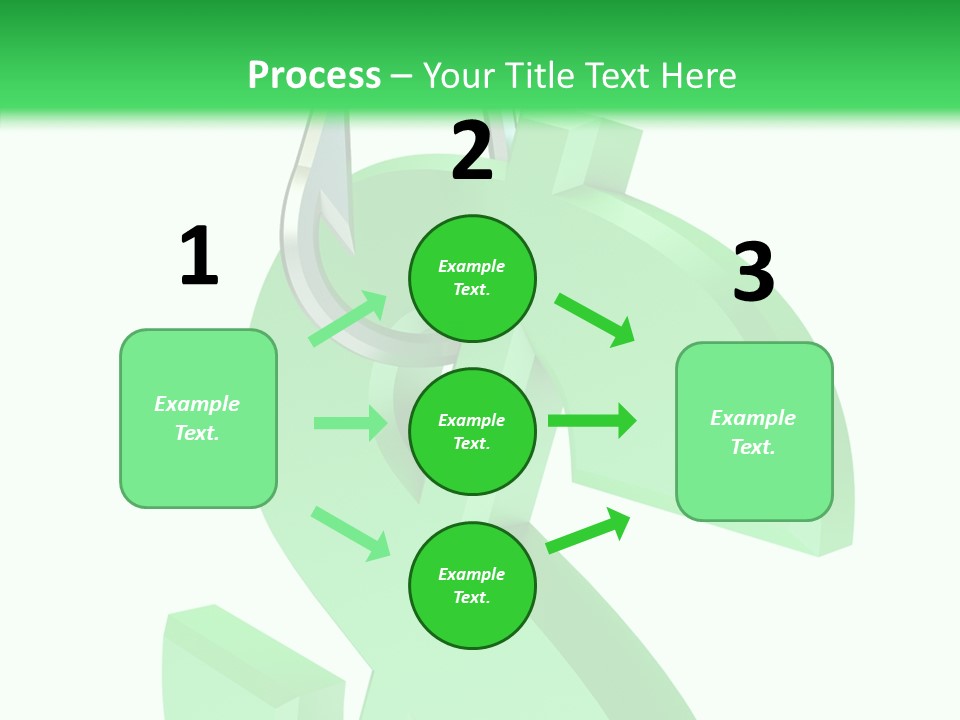 Process – Your Title Text Here

1

Example Text.

2

Example Text.

Example Text.

Example Text.

3

Example Text.